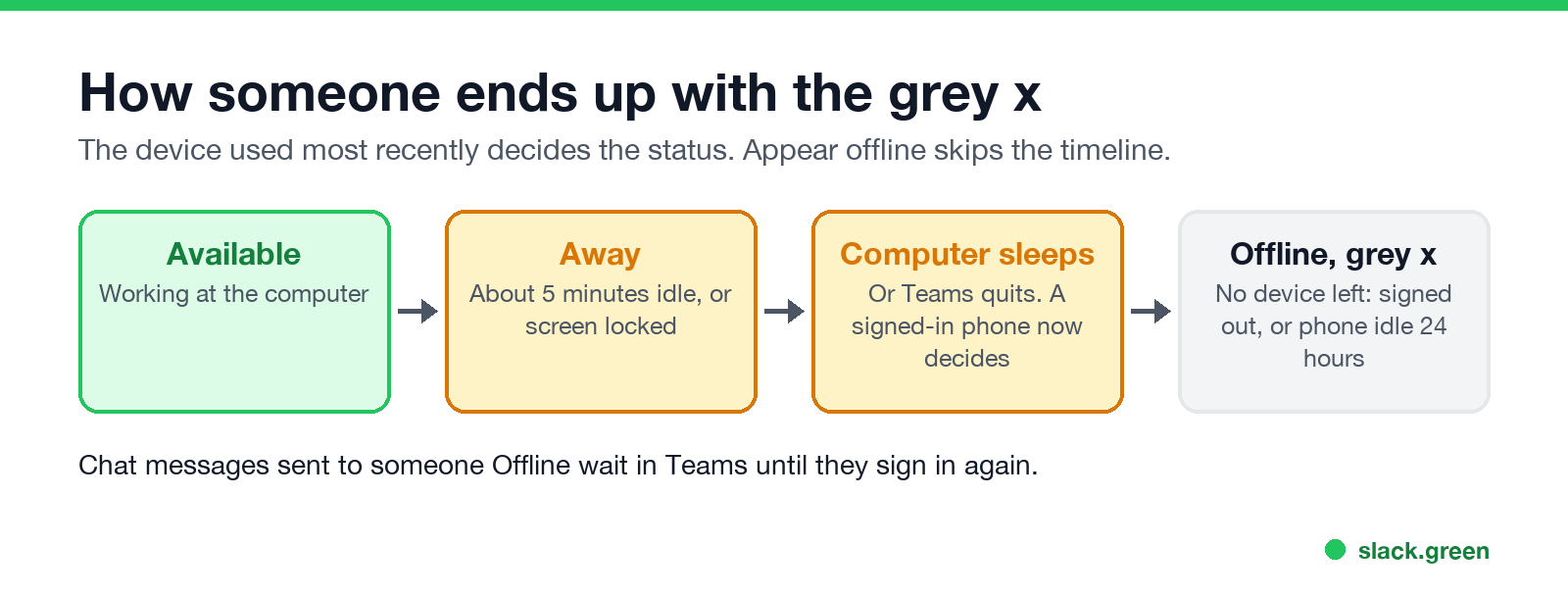 How someone ends up with the grey x

The device used most recently decides the status. Appear offline skips the timeline.

Available
Working at the computer

Away
About 5 minutes idle, or screen locked

Computer sleeps
Or Teams quits. A signed-in phone now decides

Offline, grey x
No device left: signed out, or phone idle 24 hours

Chat messages sent to someone Offline wait in Teams until they sign in again.

slack.green